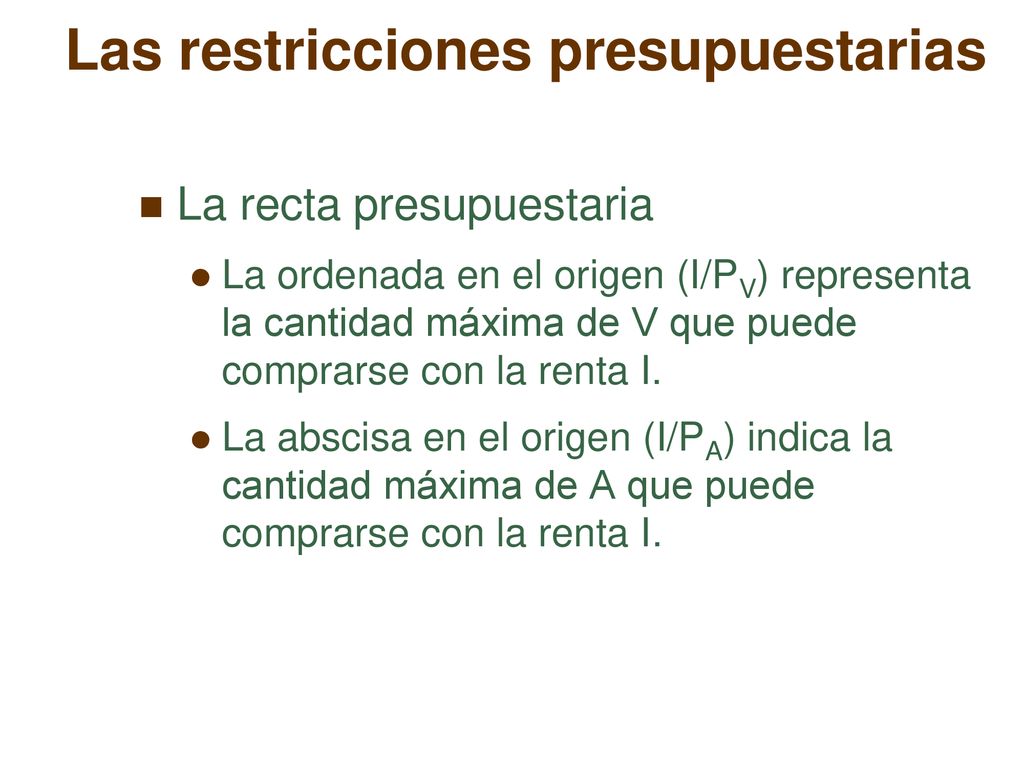 Las restricciones presupuestarias

La recta presupuestaria

La ordenada en el origen ($I/P_V$) representa la cantidad máxima de V que puede comprarse con la renta I.

La abscisa en el origen ($I/P_A$) indica la cantidad máxima de A que puede comprarse con la renta I.